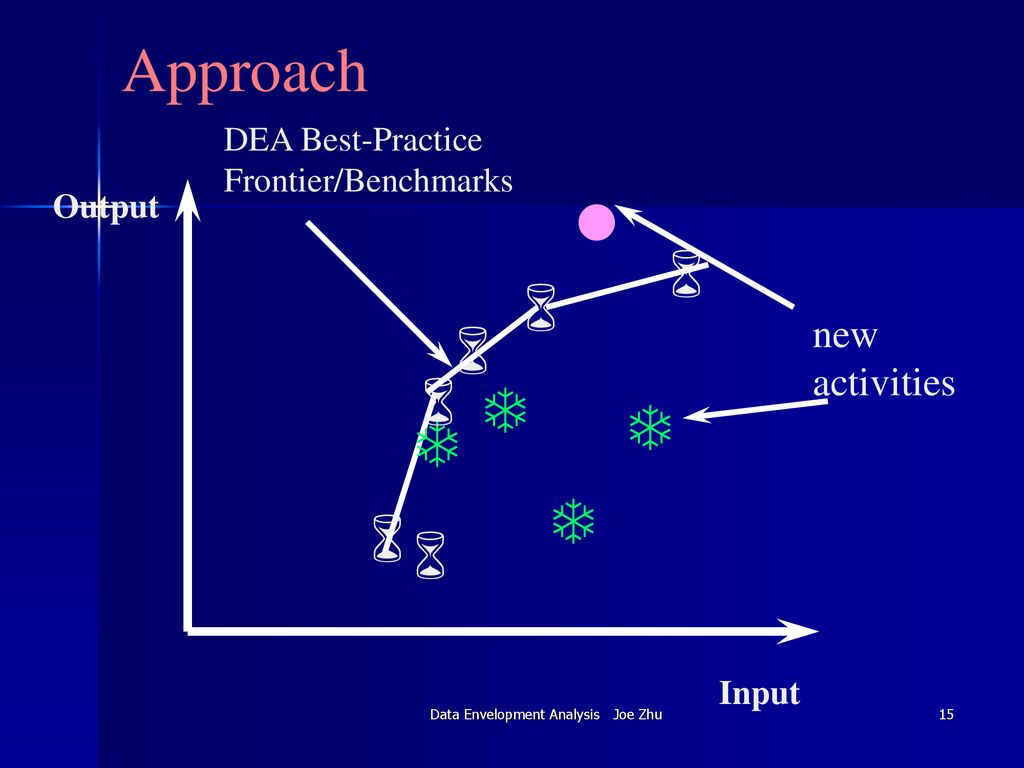 Approach

DEA Best-Practice Frontier/Benchmarks

Output

new activities

Input

Data Envelopment Analysis Joe Zhu

15